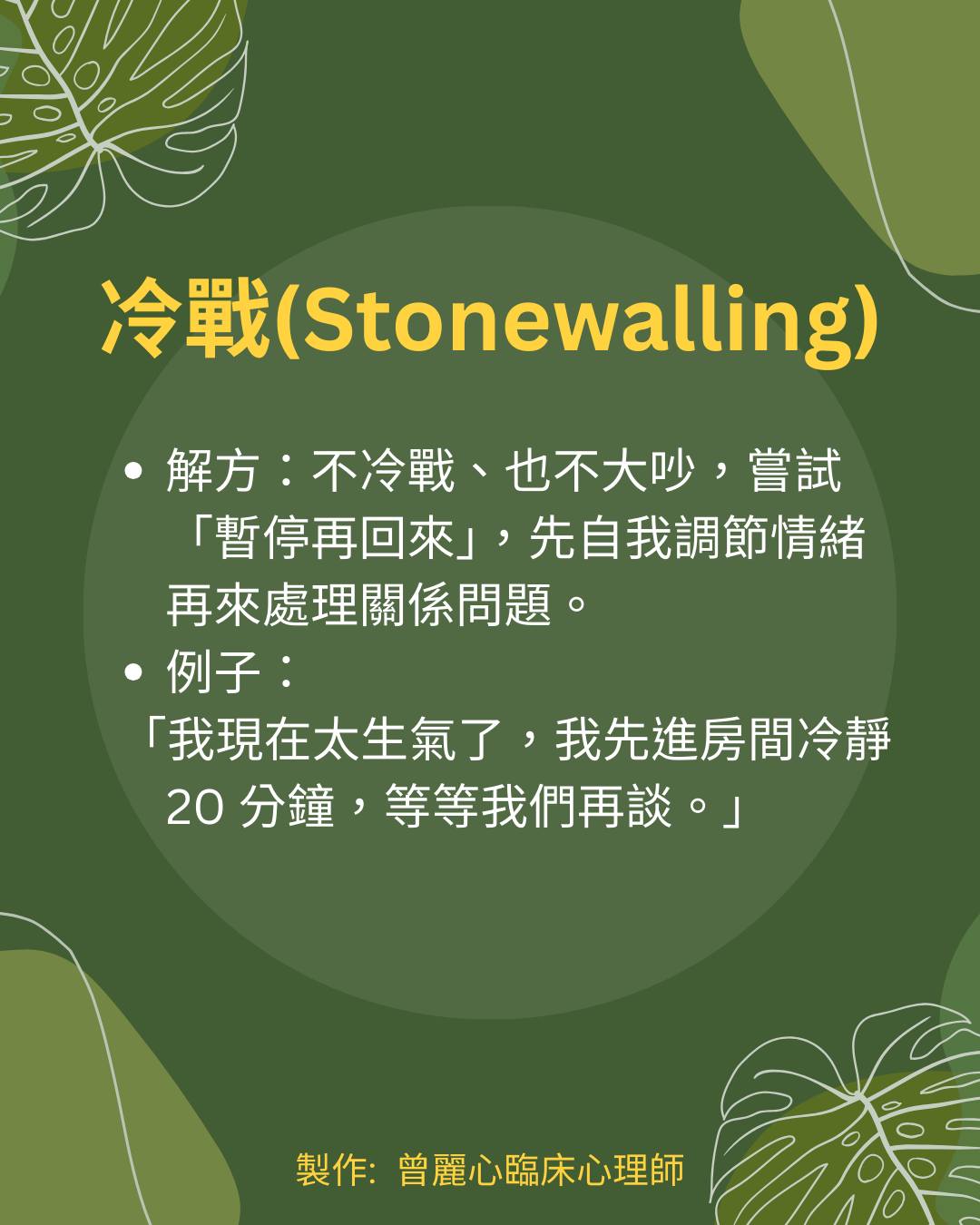 冷戰(Stonewalling)

• 解方：不冷戰、也不大吵，嘗試「暫停再回來」，先自我調節情緒再來處理關係問題。

• 例子：
「我現在太生氣了，我先進房間冷靜 20 分鐘，等等我們再談。」

製作: 曾麗心臨床心理師